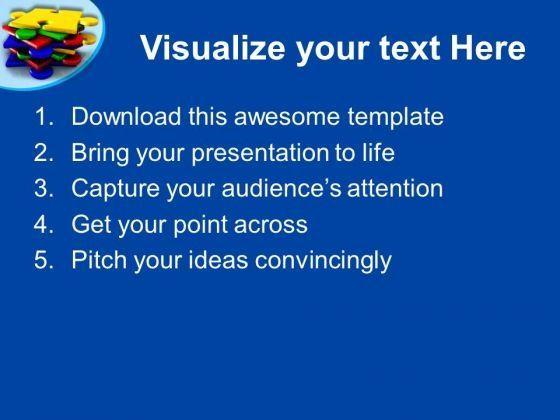 Visualize your text Here

1. Download this awesome template
2. Bring your presentation to life
3. Capture your audience's attention
4. Get your point across
5. Pitch your ideas convincingly